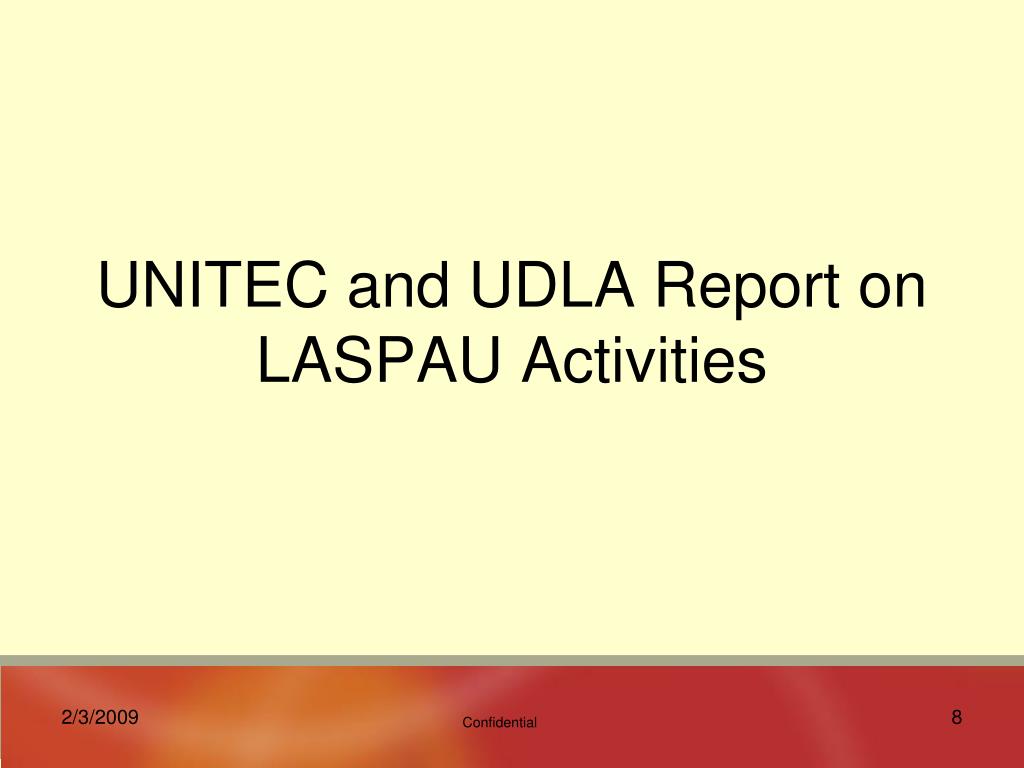 UNITEC and UDLA Report on LASPAU Activities

2/3/2009

Confidential

8